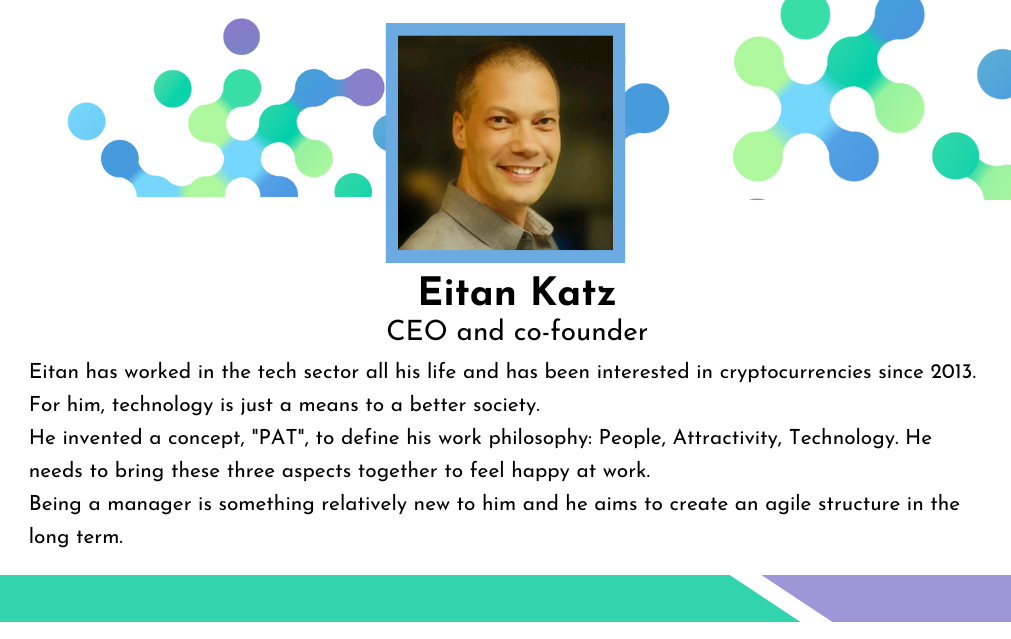 Eitan Katz
CEO and co-founder

Eitan has worked in the tech sector all his life and has been interested in cryptocurrencies since 2013. For him, technology is just a means to a better society.
He invented a concept, "PAT", to define his work philosophy: People, Attractivity, Technology. He needs to bring these three aspects together to feel happy at work.
Being a manager is something relatively new to him and he aims to create an agile structure in the long term.